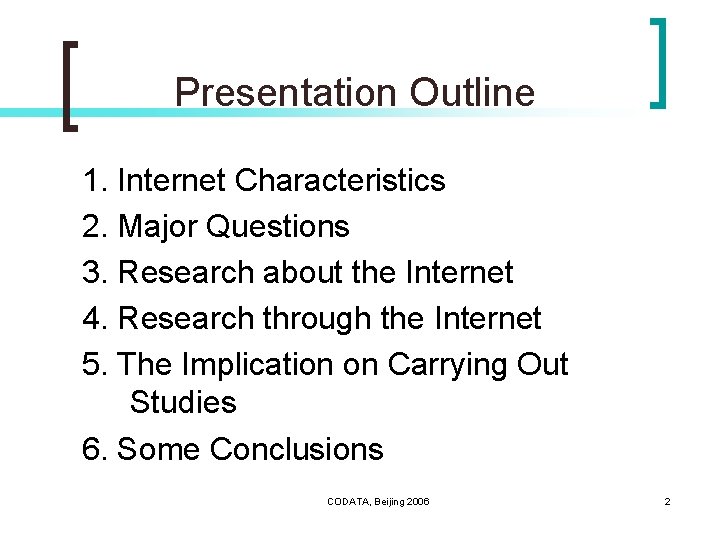 Presentation Outline

1. Internet Characteristics
2. Major Questions
3. Research about the Internet
4. Research through the Internet
5. The Implication on Carrying Out Studies
6. Some Conclusions

CODATA, Beijing 2006

2